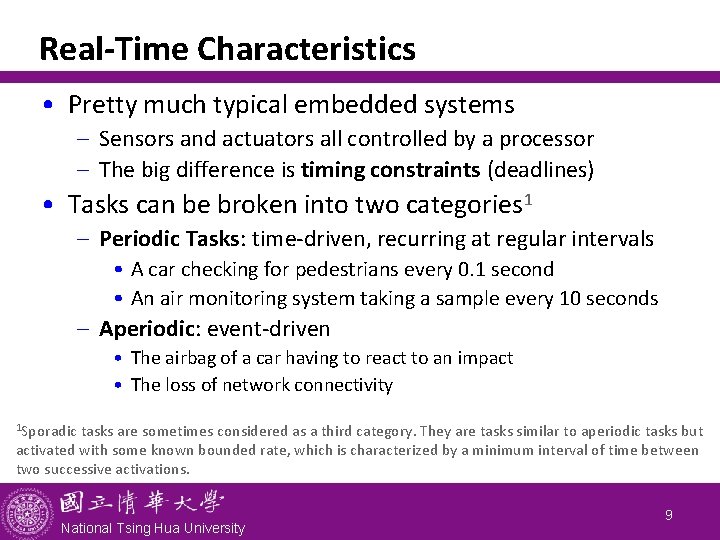 Real-Time Characteristics

• Pretty much typical embedded systems
– Sensors and actuators all controlled by a processor
– The big difference is timing constraints (deadlines)

• Tasks can be broken into two categories$^1$
– Periodic Tasks: time-driven, recurring at regular intervals
• A car checking for pedestrians every 0.1 second
• An air monitoring system taking a sample every 10 seconds
– Aperiodic: event-driven
• The airbag of a car having to react to an impact
• The loss of network connectivity

$^1$Sporadic tasks are sometimes considered as a third category. They are tasks similar to aperiodic tasks but activated with some known bounded rate, which is characterized by a minimum interval of time between two successive activations.

國立清華大學
National Tsing Hua University

9